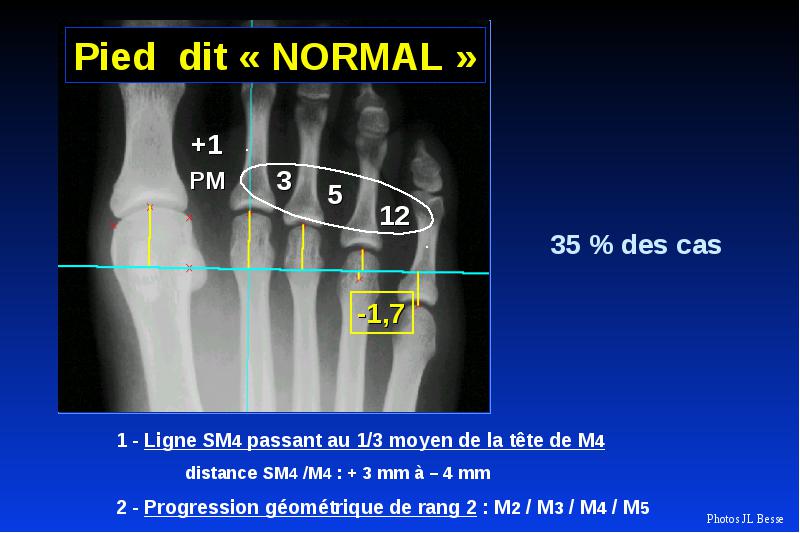 Pied dit « NORMAL »

+1

PM

3

5

12

-1,7

35 % des cas

1 - Ligne SM4 passant au 1/3 moyen de la tête de M4

distance SM4 /M4 : + 3 mm à – 4 mm

2 - Progression géométrique de rang 2 : M2 / M3 / M4 / M5

Photos JL Besse